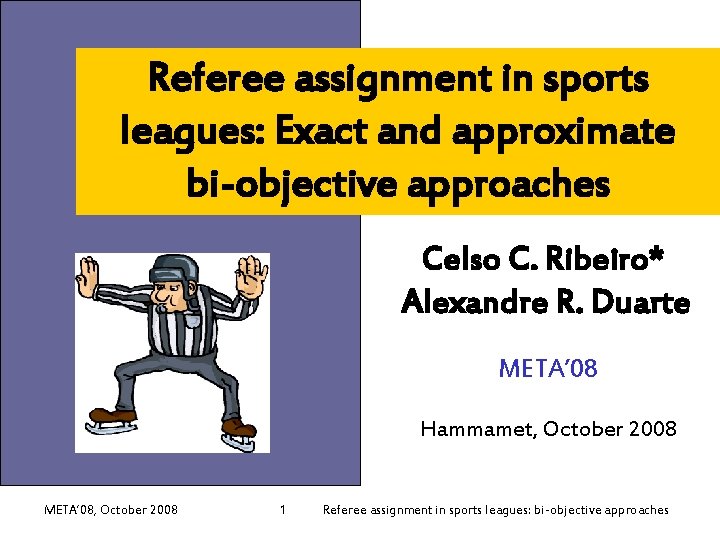 Referee assignment in sports leagues: Exact and approximate bi-objective approaches

Celso C. Ribeiro*
Alexandre R. Duarte

META'08

Hammamet, October 2008

META'08, October 2008 1 Referee assignment in sports leagues: bi-objective approaches